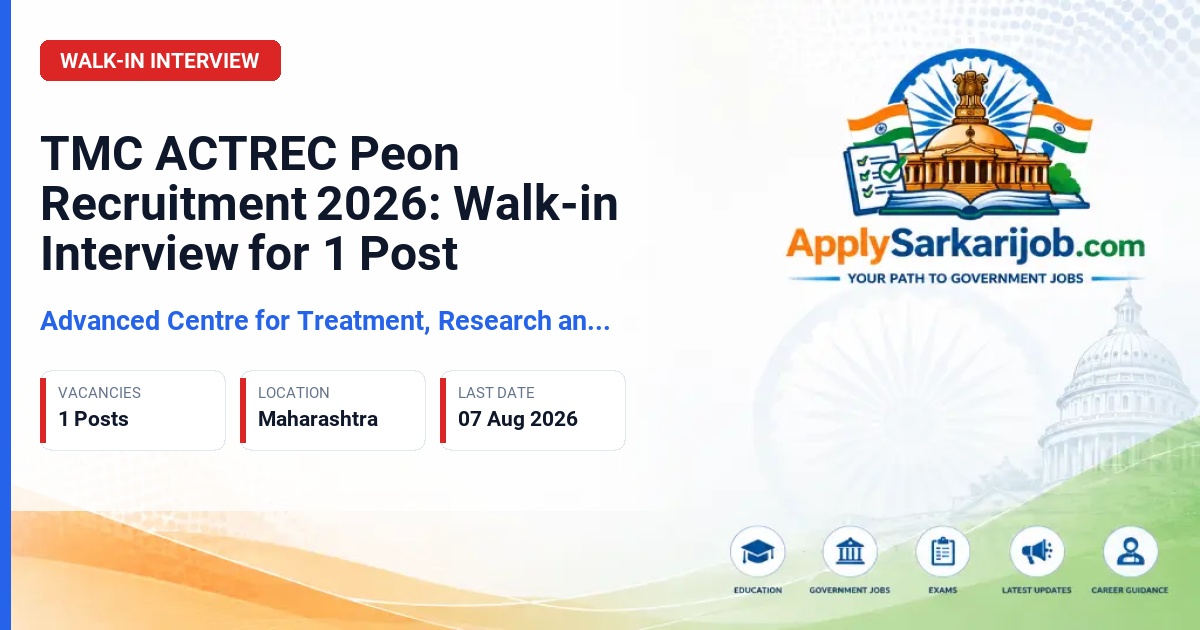 WALK-IN INTERVIEW

TMC ACTREC Peon Recruitment 2026: Walk-in Interview for 1 Post

Advanced Centre for Treatment, Research an...

VACANCIES
1 Posts

LOCATION
Maharashtra

LAST DATE
07 Aug 2026

ApplySarkarijob.com
YOUR PATH TO GOVERNMENT JOBS

EDUCATION
GOVERNMENT JOBS
EXAMS
LATEST UPDATES
CAREER GUIDANCE